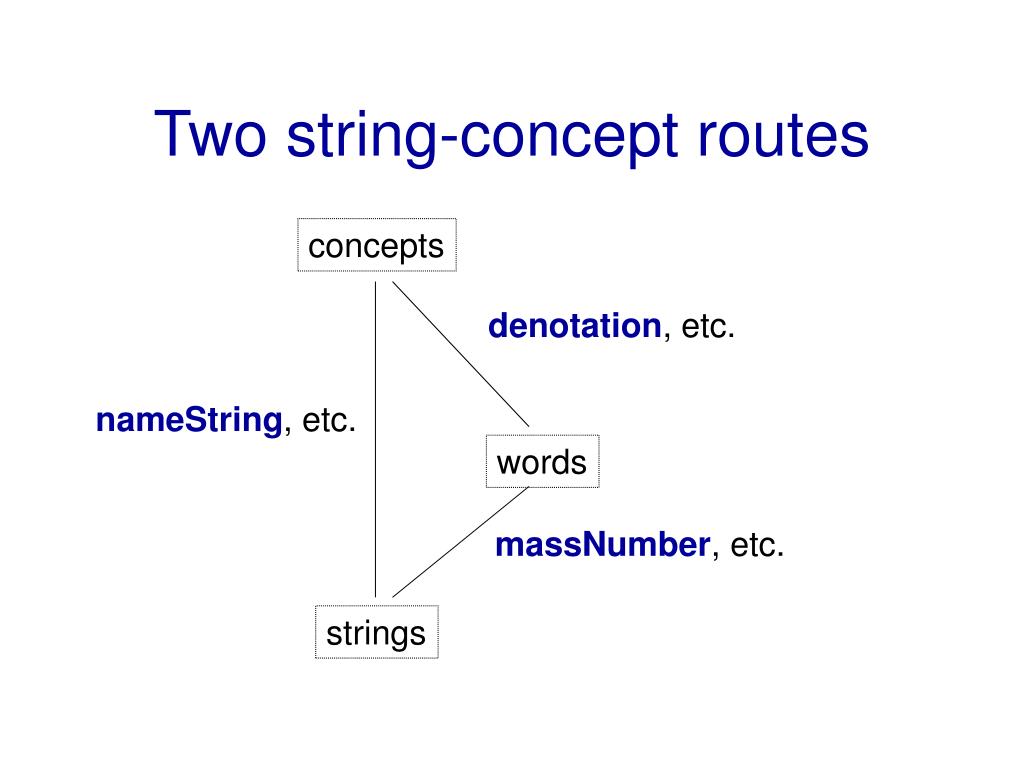 Two string-concept routes

concepts

denotation, etc.

nameString, etc.

words

massNumber, etc.

strings